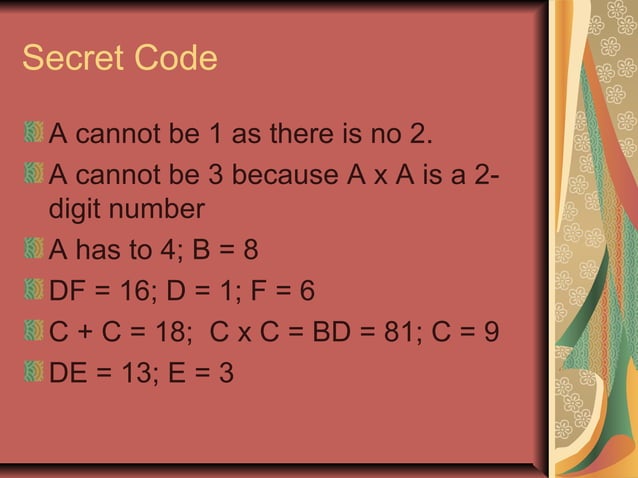 Secret Code

A cannot be 1 as there is no 2.

A cannot be 3 because A x A is a 2-digit number

A has to 4; B = 8

DF = 16; D = 1; F = 6

C + C = 18; C x C = BD = 81; C = 9

DE = 13; E = 3